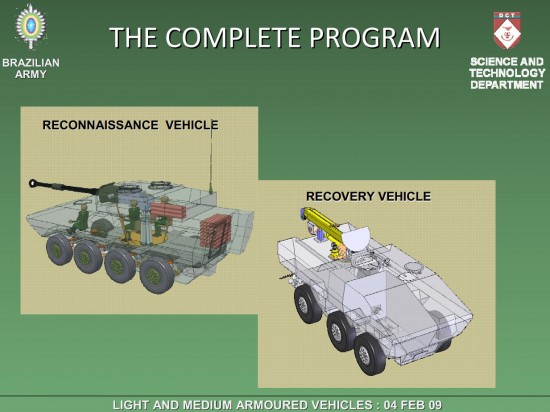 BRAZILIAN ARMY

THE COMPLETE PROGRAM

DCT

SCIENCE AND TECHNOLOGY DEPARTMENT

RECONNAISSANCE VEHICLE

RECOVERY VEHICLE

LIGHT AND MEDIUM ARMOURED VEHICLES : 04 FEB 09